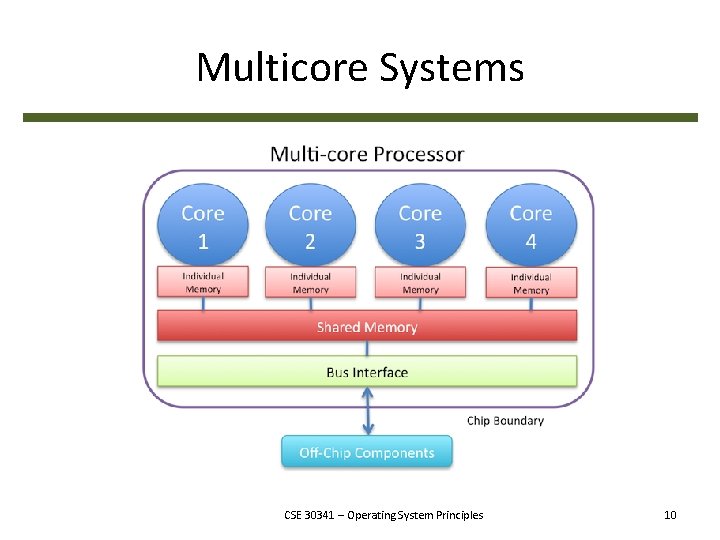 Multicore Systems

Multi-core Processor

Core 1

Core 2

Core 3

Core 4

Individual Memory

Individual Memory

Individual Memory

Individual Memory

Shared Memory

Bus Interface

Chip Boundary

Off-Chip Components

CSE 30341 – Operating System Principles

10